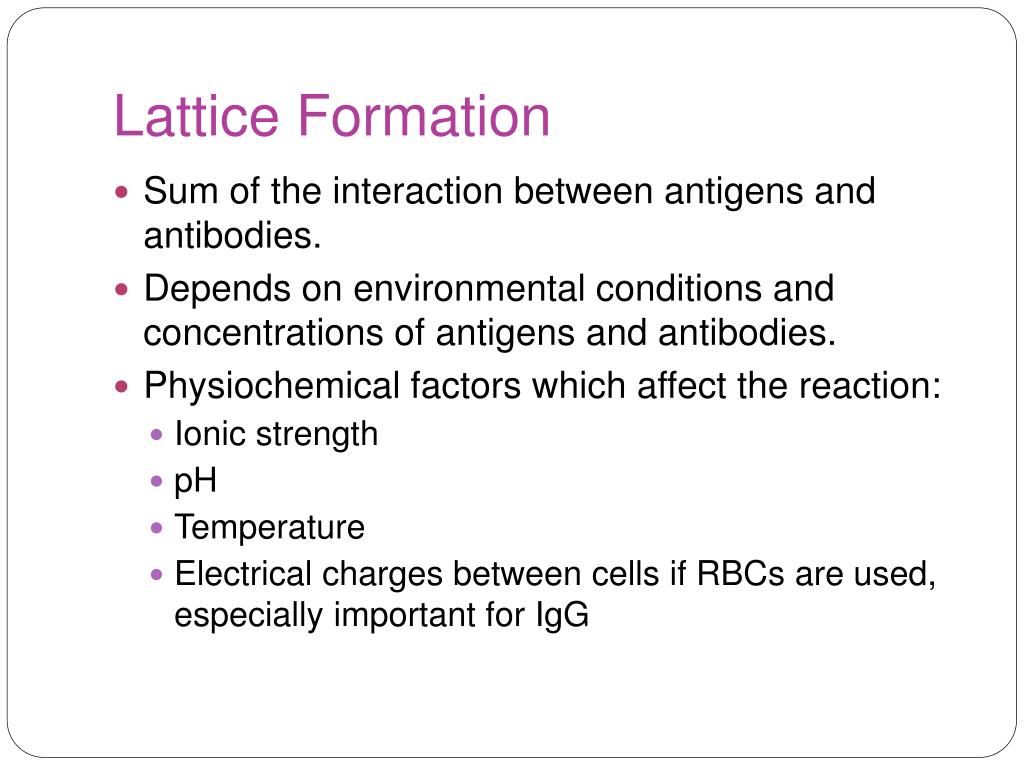 Lattice Formation

- Sum of the interaction between antigens and antibodies.
- Depends on environmental conditions and concentrations of antigens and antibodies.
- Physiochemical factors which affect the reaction:
  - Ionic strength
  - pH
  - Temperature
  - Electrical charges between cells if RBCs are used, especially important for IgG